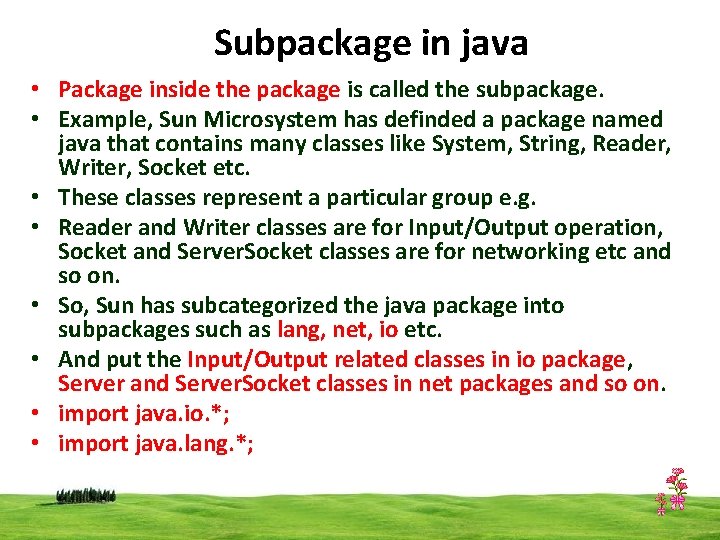 Subpackage in java

• Package inside the package is called the subpackage.
• Example, Sun Microsystem has definded a package named java that contains many classes like System, String, Reader, Writer, Socket etc.
• These classes represent a particular group e.g.
• Reader and Writer classes are for Input/Output operation, Socket and ServerSocket classes are for networking etc and so on.
• So, Sun has subcategorized the java package into subpackages such as lang, net, io etc.
• And put the Input/Output related classes in io package, Server and ServerSocket classes in net packages and so on.
• import java.io.*;
• import java.lang.*;